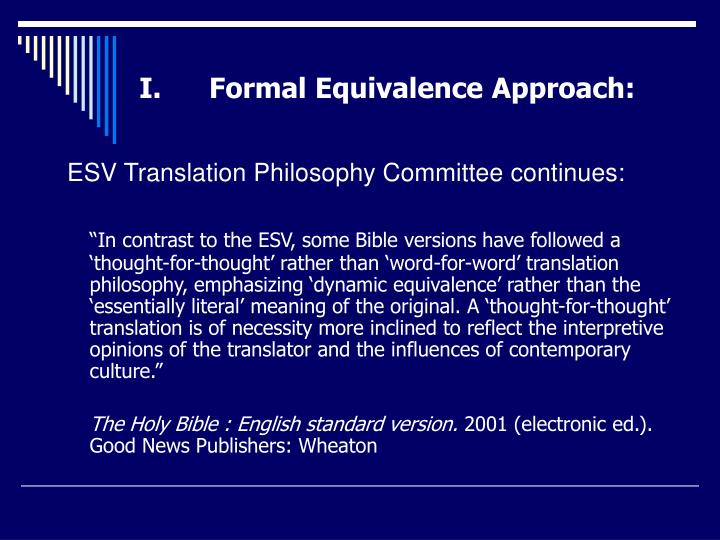 I. Formal Equivalence Approach:

ESV Translation Philosophy Committee continues:

“In contrast to the ESV, some Bible versions have followed a ‘thought-for-thought’ rather than ‘word-for-word’ translation philosophy, emphasizing ‘dynamic equivalence’ rather than the ‘essentially literal’ meaning of the original. A ‘thought-for-thought’ translation is of necessity more inclined to reflect the interpretive opinions of the translator and the influences of contemporary culture.”

The Holy Bible : English standard version. 2001 (electronic ed.). Good News Publishers: Wheaton